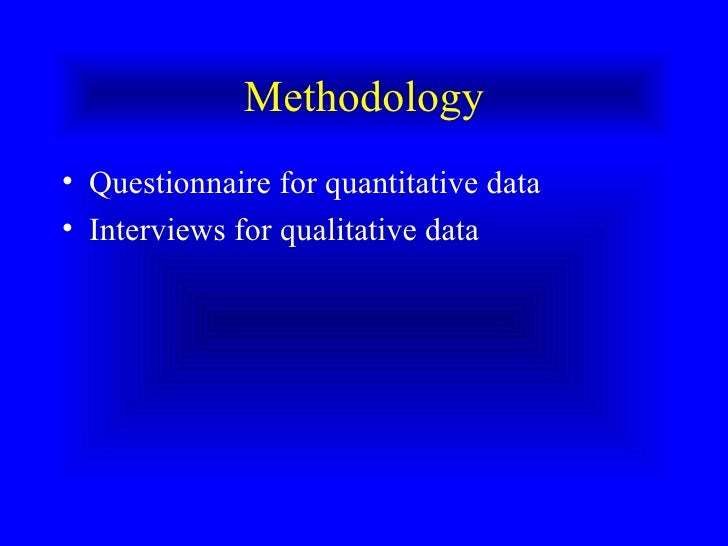 Methodology

• Questionnaire for quantitative data
• Interviews for qualitative data